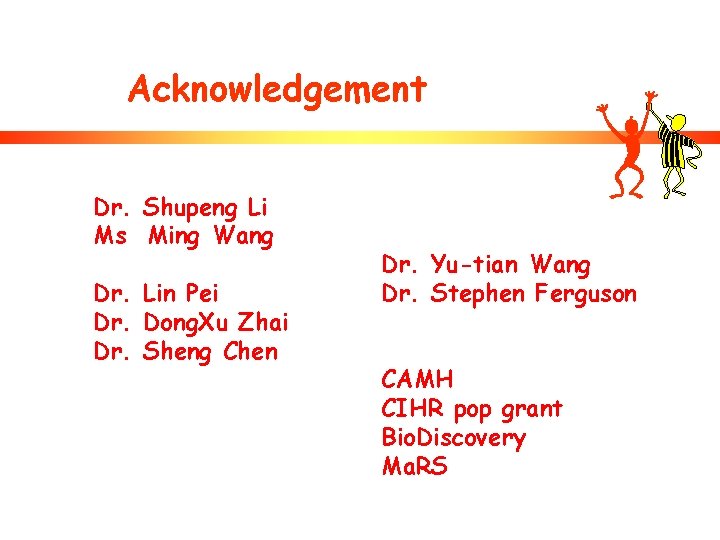 Acknowledgement

Dr. Shupeng Li
Ms Ming Wang

Dr. Lin Pei
Dr. DongXu Zhai
Dr. Sheng Chen

Dr. Yu-tian Wang
Dr. Stephen Ferguson

CAMH
CIHR pop grant
BioDiscovery
MaRS